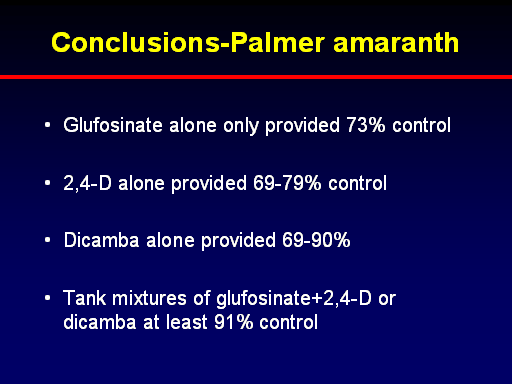 Conclusions-Palmer amaranth

• Glufosinate alone only provided 73% control

• 2,4-D alone provided 69-79% control

• Dicamba alone provided 69-90%

• Tank mixtures of glufosinate+2,4-D or dicamba at least 91% control